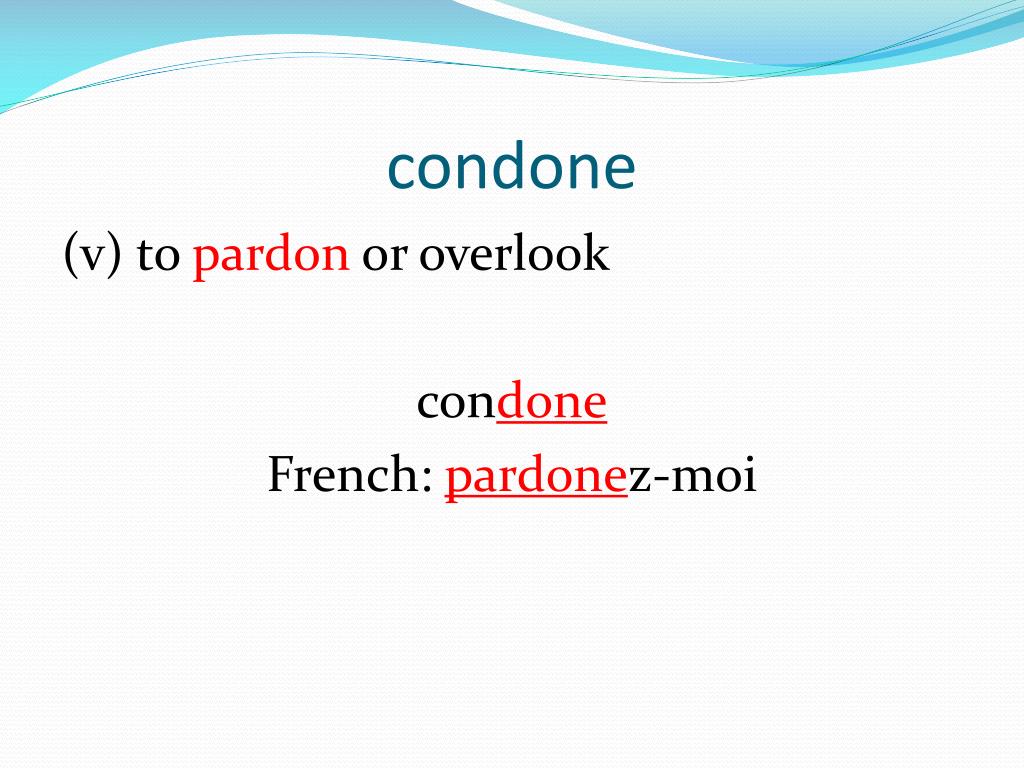 condone

(v) to pardon or overlook

condone
French: pardonez-moi